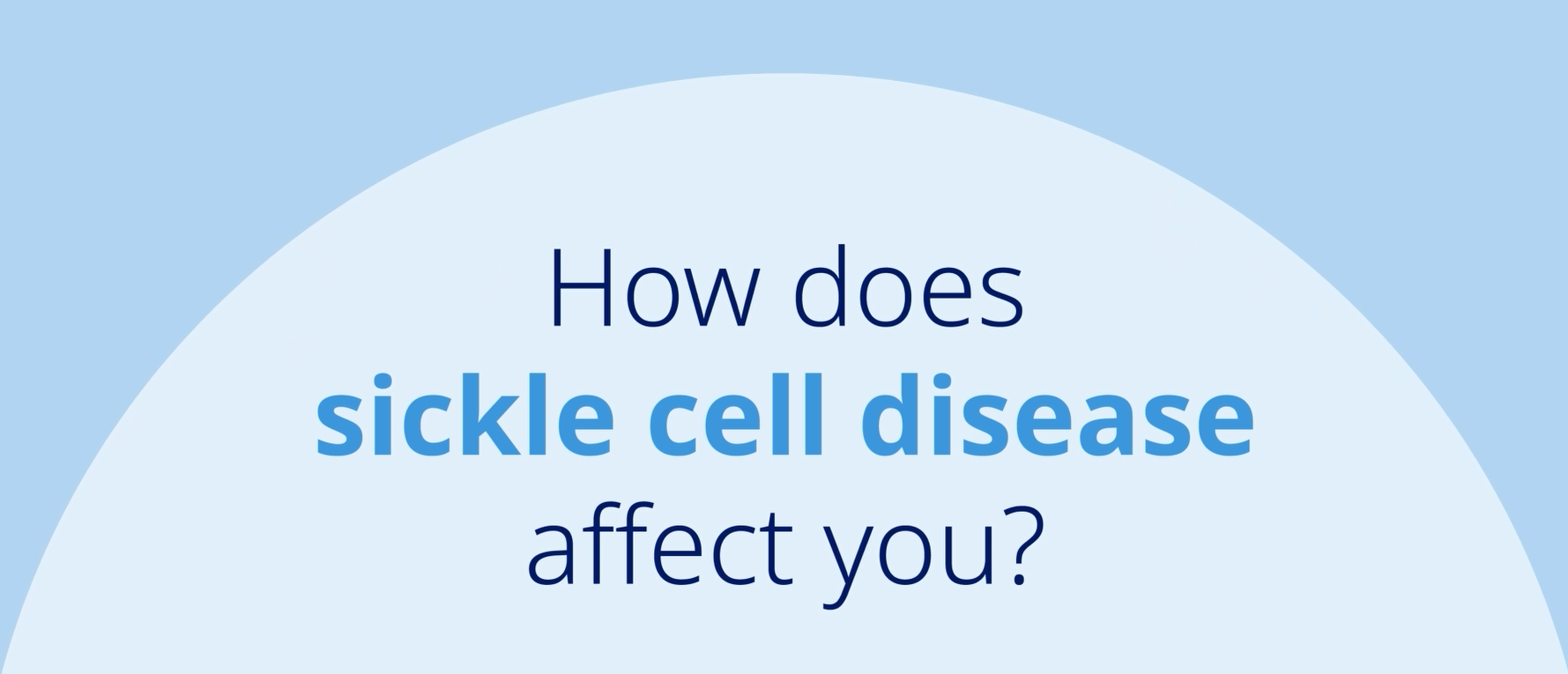 How does sickle cell disease affect you?